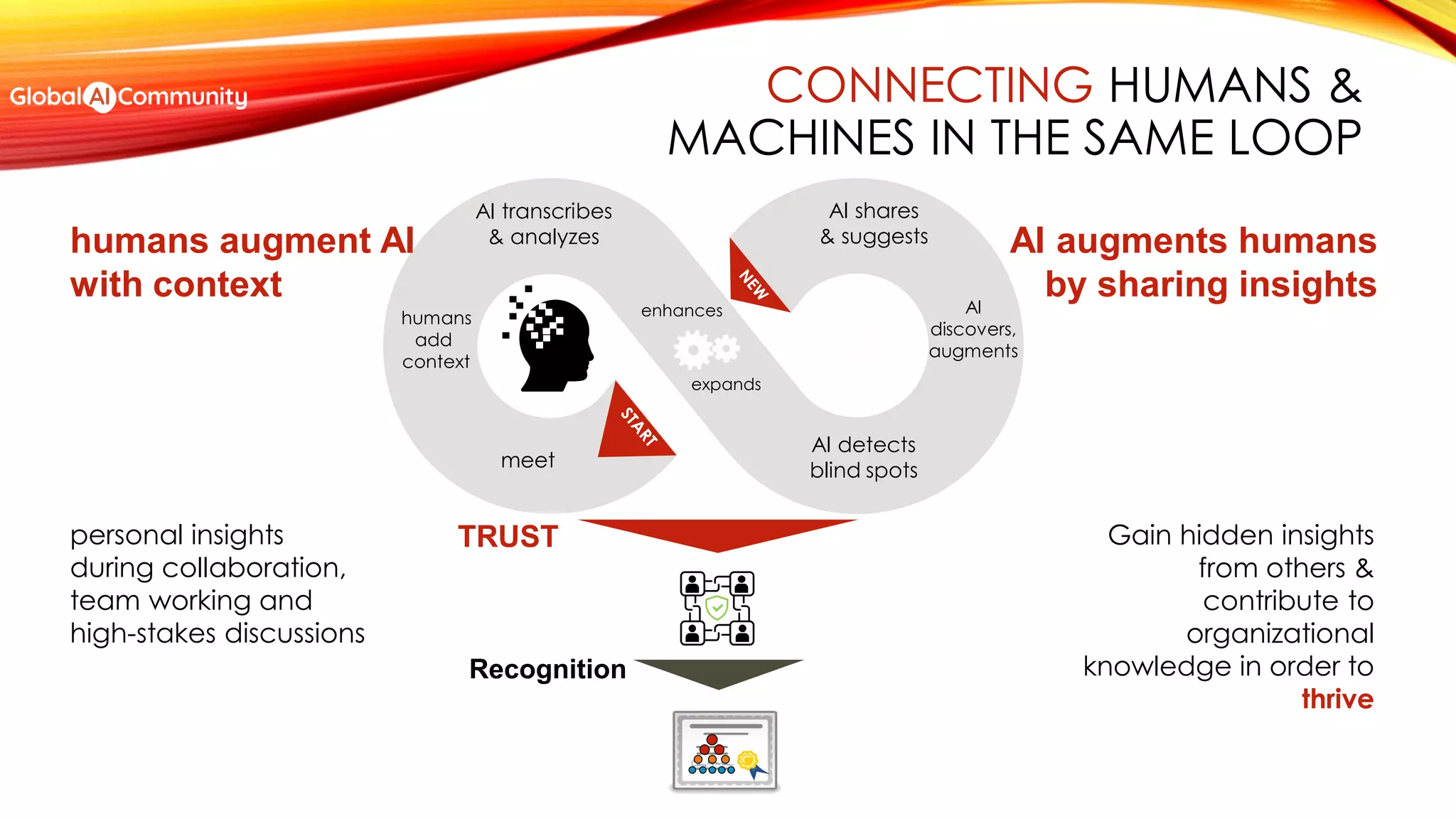 Global AI Community

CONNECTING HUMANS & MACHINES IN THE SAME LOOP

humans augment AI with context

AI transcribes & analyzes

humans add context

meet

START

enhances

expands

NEW

AI shares & suggests

AI discovers, augments

AI detects blind spots

AI augments humans by sharing insights

personal insights during collaboration, team working and high-stakes discussions

TRUST

Recognition

Gain hidden insights from others & contribute to organizational knowledge in order to thrive